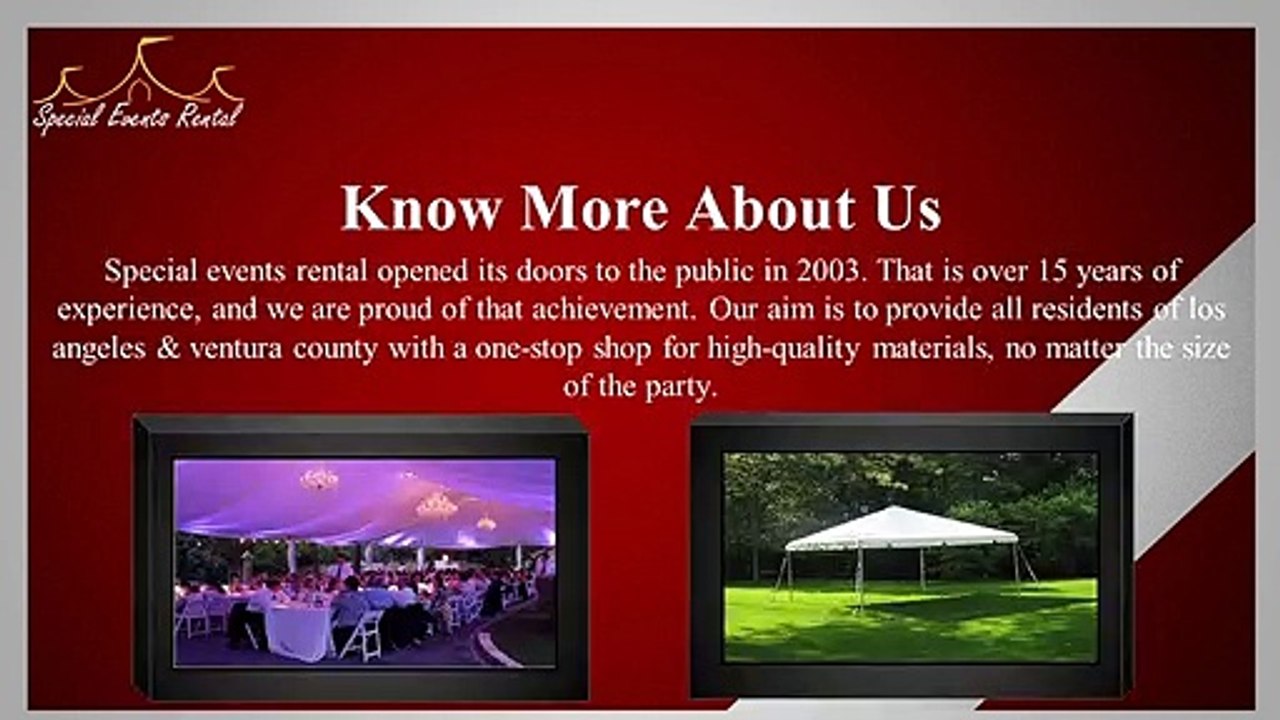 Special Events Rental

Know More About Us

Special events rental opened its doors to the public in 2003. That is over 15 years of experience, and we are proud of that achievement. Our aim is to provide all residents of los angeles & ventura county with a one-stop shop for high-quality materials, no matter the size of the party.